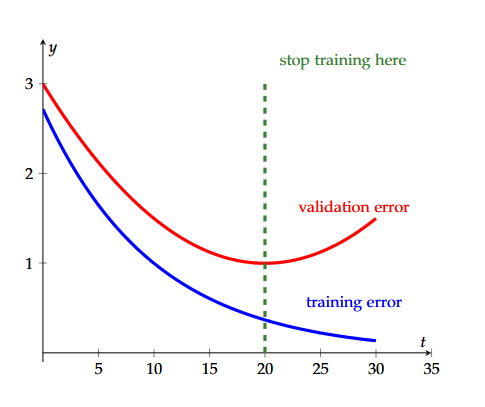 $y$

stop training here

3

2

validation error

1

training error

$t$

5 10 15 20 25 30 35